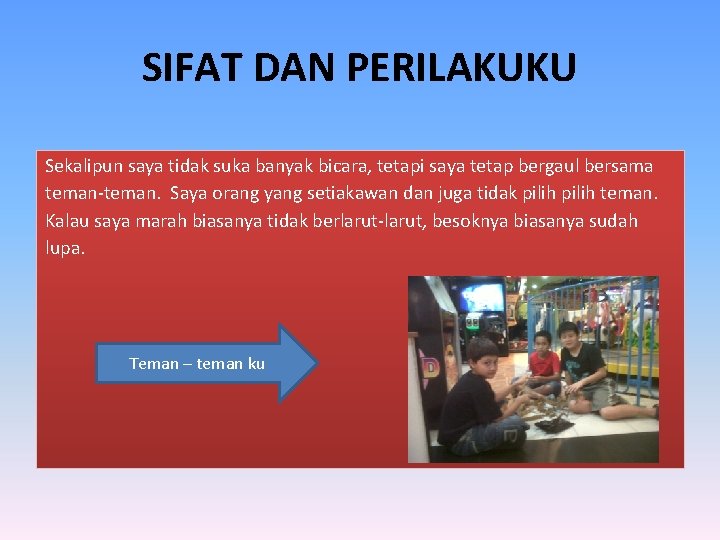 SIFAT DAN PERILAKUKU

Sekalipun saya tidak suka banyak bicara, tetapi saya tetap bergaul bersama teman-teman. Saya orang yang setiakawan dan juga tidak pilih pilih teman. Kalau saya marah biasanya tidak berlarut-larut, besoknya biasanya sudah lupa.

Teman – teman ku